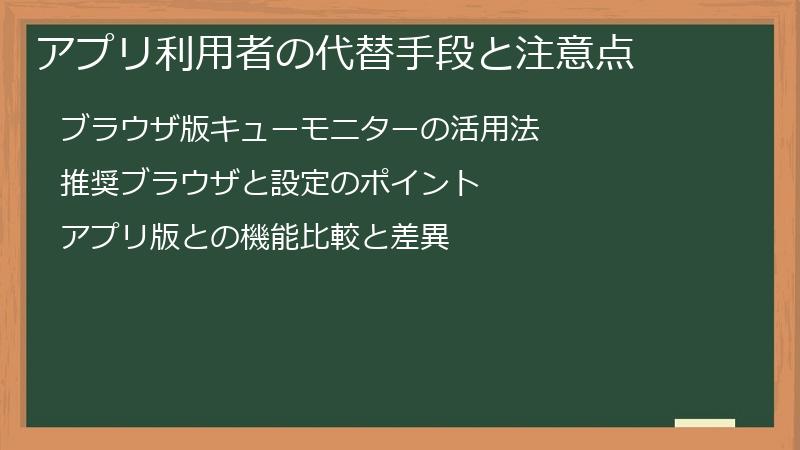 アプリ利用者の代替手段と注意点

ブラウザ版キューモニターの活用法

推奨ブラウザと設定のポイント

アプリ版との機能比較と差異